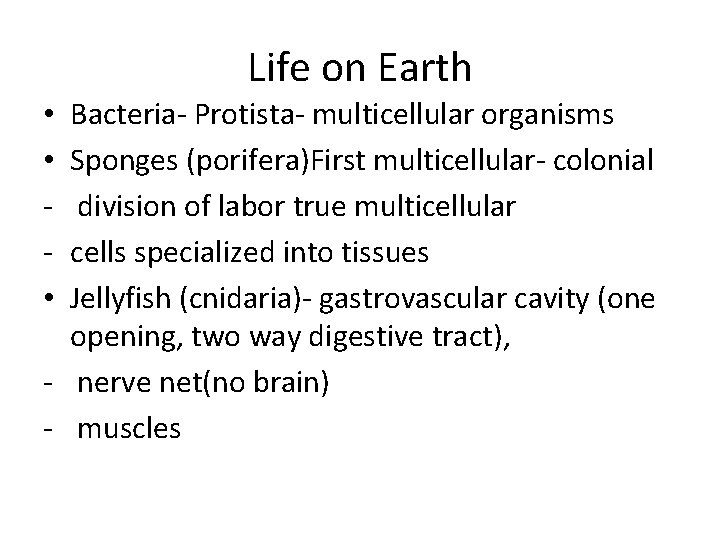 Life on Earth

• Bacteria- Protista- multicellular organisms
• Sponges (porifera)First multicellular- colonial
- division of labor true multicellular
- cells specialized into tissues
• Jellyfish (cnidaria)- gastrovascular cavity (one opening, two way digestive tract),
- nerve net(no brain)
- muscles